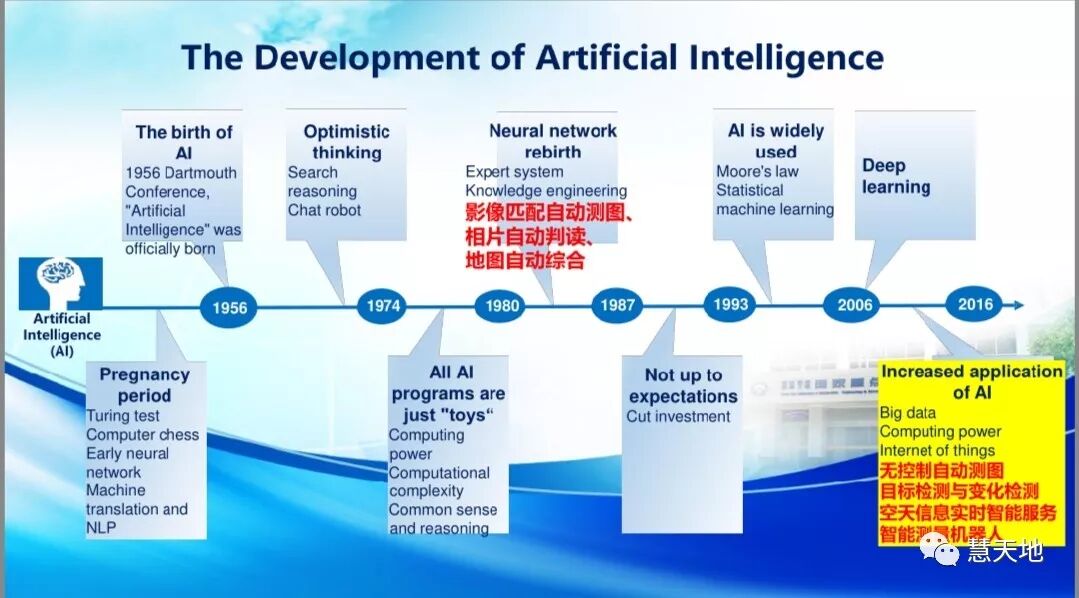 The Development of Artificial Intelligence

The birth of AI
1956 Dartmouth Conference, "Artificial Intelligence" was officially born

Optimistic thinking
Search
reasoning
Chat robot

Neural network rebirth
Expert system
Knowledge engineering
影像匹配自动测图、
相片自动判读、
地图自动综合

AI is widely used
Moore's law
Statistical machine learning

Deep learning

Artificial Intelligence (AI)

1956
1974
1980
1987
1993
2006
2016

Pregnancy period
Turing test
Computer chess
Early neural network
Machine translation and NLP

All AI programs are just "toys“
Computing power
Computational complexity
Common sense and reasoning

Not up to expectations
Cut investment

Increased application of AI
Big data
Computing power
Internet of things
无控制自动测图
目标检测与变化检测
空天信息实时智能服务
智能测量机器人

慧天地